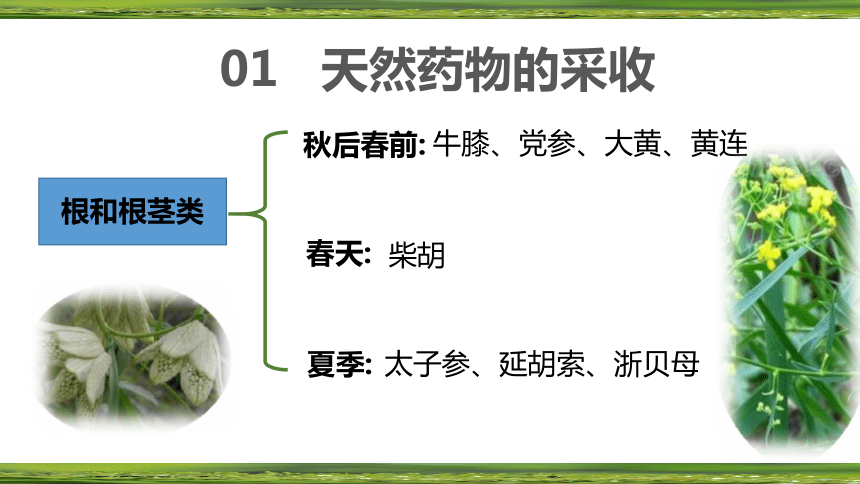 01 天然药物的采收

根和根茎类

秋后春前: 牛膝、党参、大黄、黄连

春天: 柴胡

夏季: 太子参、延胡索、浙贝母